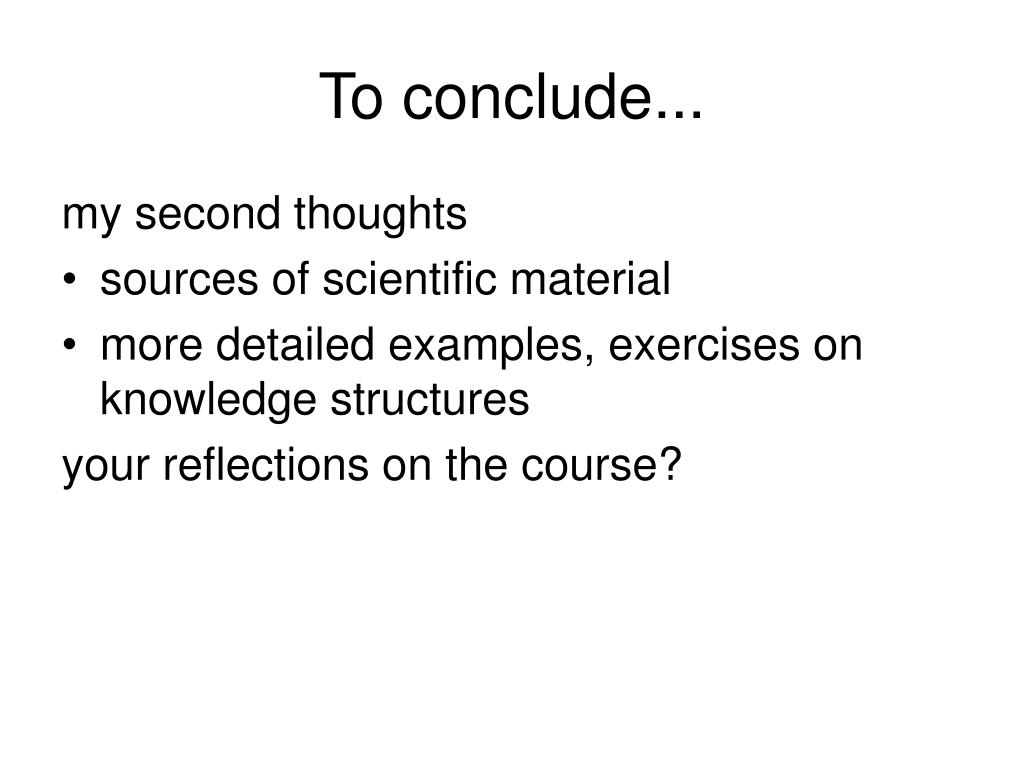 To conclude...

my second thoughts

• sources of scientific material
• more detailed examples, exercises on knowledge structures

your reflections on the course?